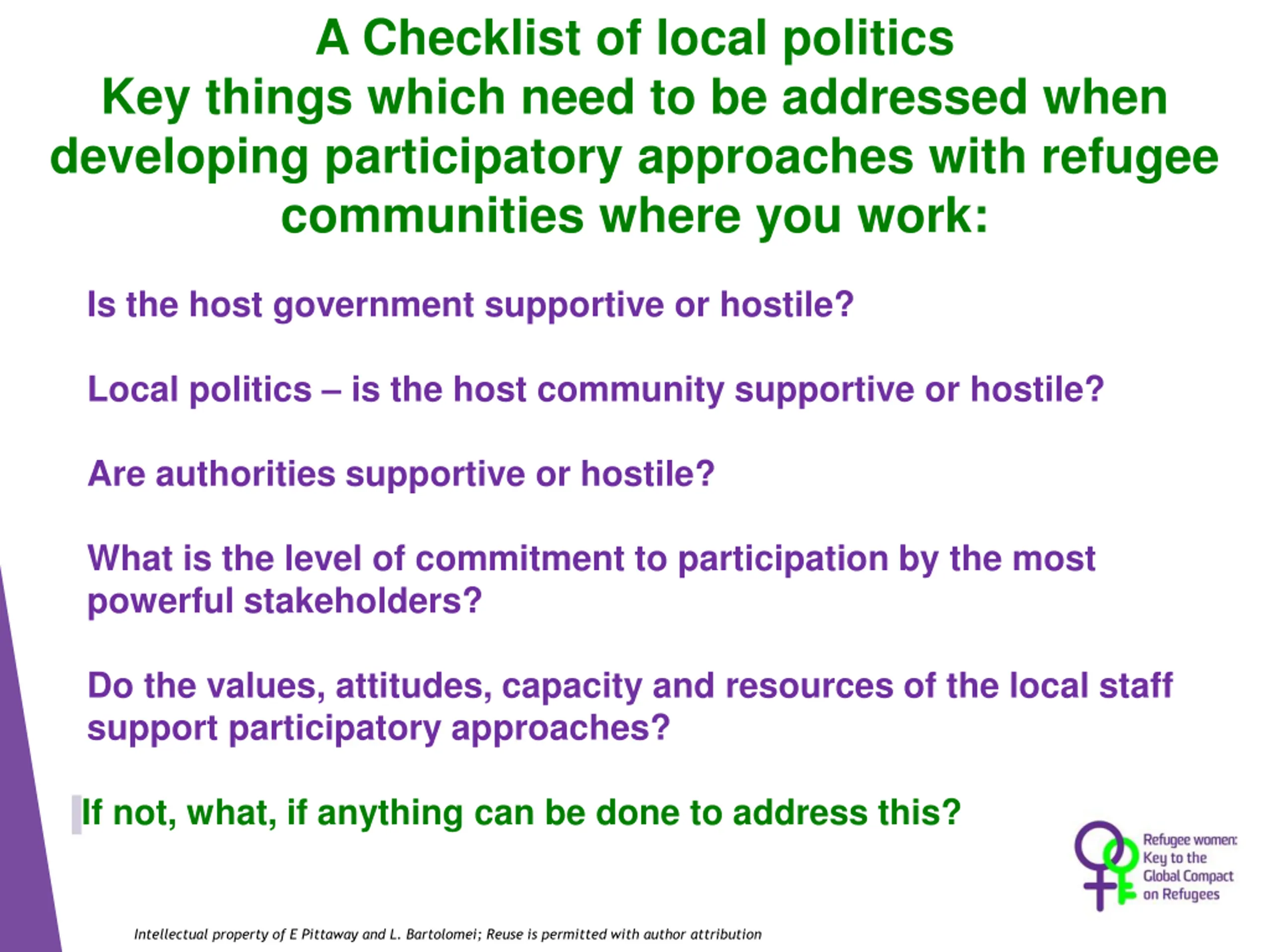 A Checklist of local politics
Key things which need to be addressed when developing participatory approaches with refugee communities where you work:

Is the host government supportive or hostile?

Local politics – is the host community supportive or hostile?

Are authorities supportive or hostile?

What is the level of commitment to participation by the most powerful stakeholders?

Do the values, attitudes, capacity and resources of the local staff support participatory approaches?

If not, what, if anything can be done to address this?

Refugee women: Key to the Global Compact on Refugees

Intellectual property of E Pittaway and L. Bartolomei; Reuse is permitted with author attribution